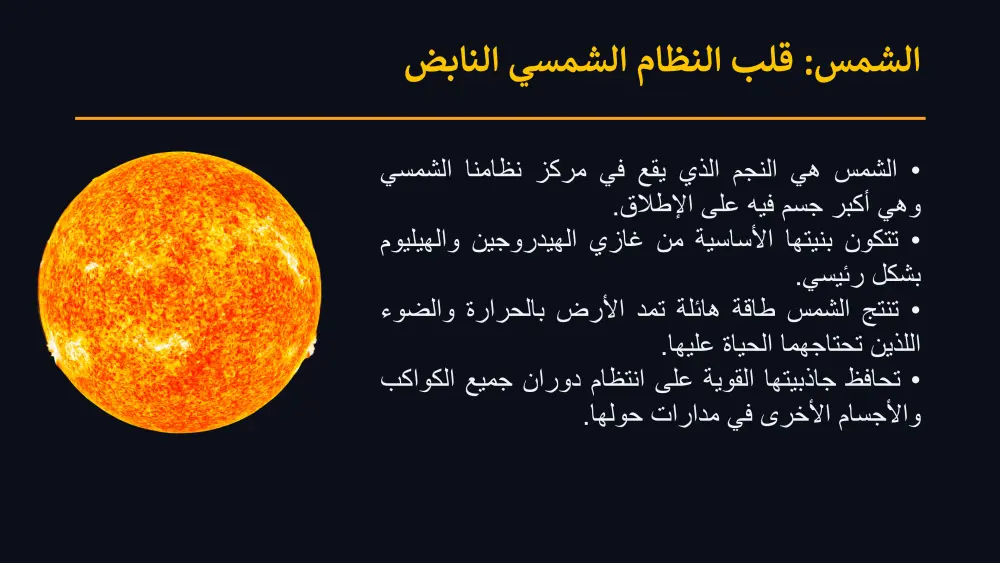 الشمس: قلب النظام الشمسي النابض

• الشمس هي النجم الذي يقع في مركز نظامنا الشمسي وهي أكبر جسم فيه على الإطلاق.
• تتكون بنيتها الأساسية من غازي الهيدروجين والهيليوم بشكل رئيسي.
• تنتج الشمس طاقة هائلة تمد الأرض بالحرارة والضوء اللذين تحتاجهما الحياة عليها.
• تحافظ جاذبيتها القوية على انتظام دوران جميع الكواكب والأجسام الأخرى في مدارات حولها.